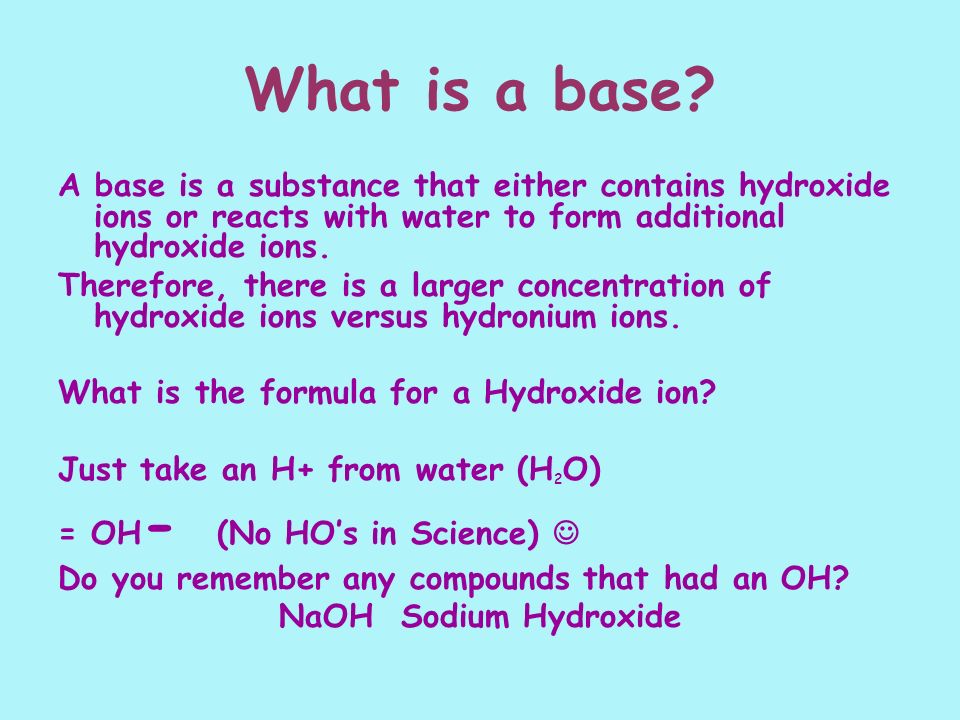 What is a base?

A base is a substance that either contains hydroxide ions or reacts with water to form additional hydroxide ions.

Therefore, there is a larger concentration of hydroxide ions versus hydronium ions.

What is the formula for a Hydroxide ion?

Just take an H+ from water ($H_2O$)

= $OH^-$ (No HO's in Science) ☺

Do you remember any compounds that had an OH?

NaOH Sodium Hydroxide